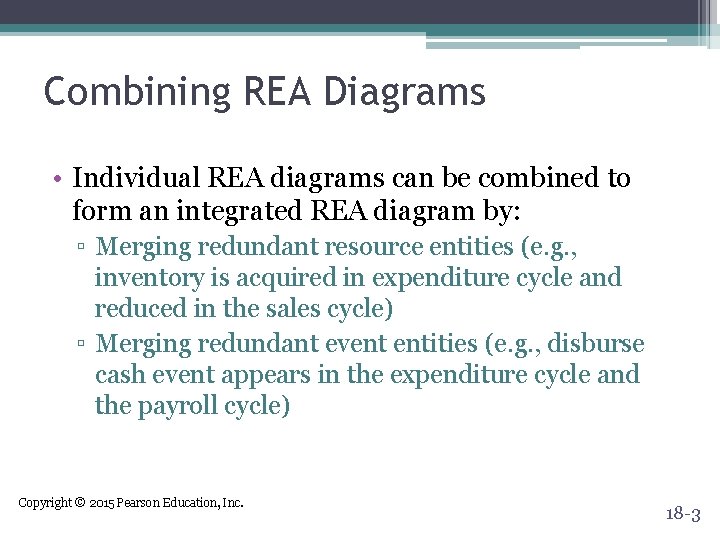 Combining REA Diagrams

• Individual REA diagrams can be combined to form an integrated REA diagram by:
▫ Merging redundant resource entities (e.g., inventory is acquired in expenditure cycle and reduced in the sales cycle)
▫ Merging redundant event entities (e.g., disburse cash event appears in the expenditure cycle and the payroll cycle)

Copyright © 2015 Pearson Education, Inc.

18-3